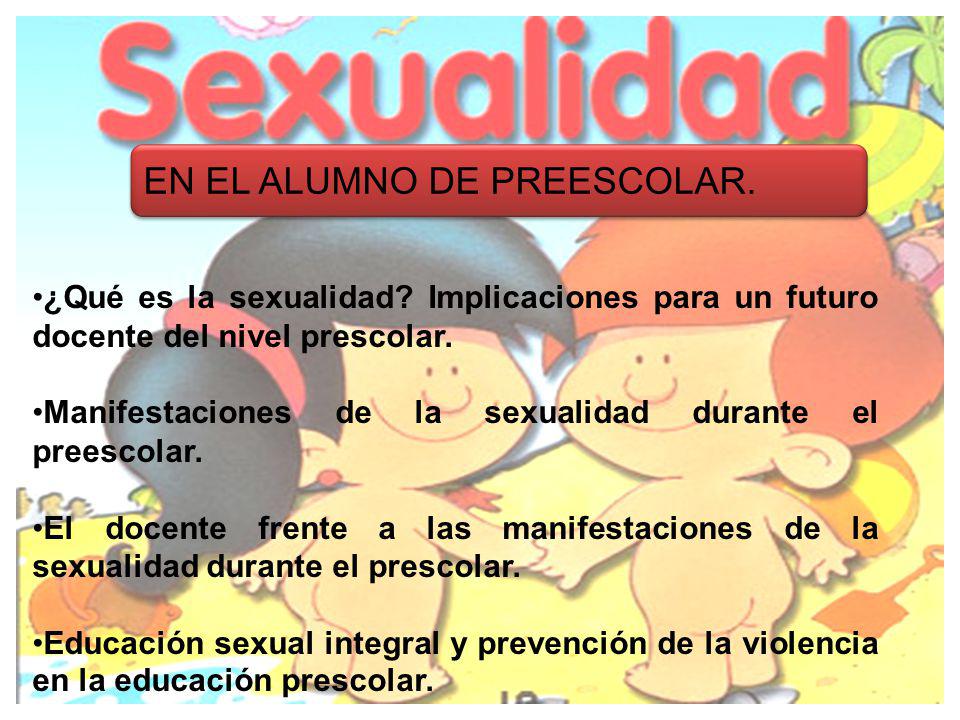 Sexualidad

EN EL ALUMNO DE PREESCOLAR.

•¿Qué es la sexualidad? Implicaciones para un futuro docente del nivel prescolar.

•Manifestaciones de la sexualidad durante el preescolar.

•El docente frente a las manifestaciones de la sexualidad durante el prescolar.

•Educación sexual integral y prevención de la violencia en la educación prescolar.